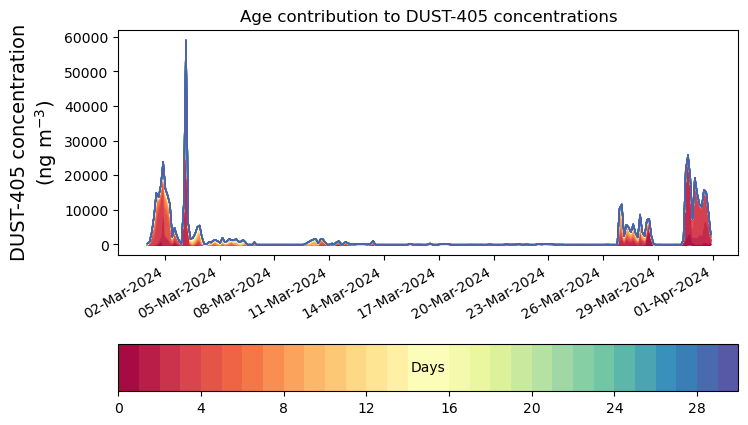 Age contribution to DUST-405 concentrations

DUST-405 concentration (ng m$^{-3}$)

60000
50000
40000
30000
20000
10000
0

02-Mar-2024
05-Mar-2024
08-Mar-2024
11-Mar-2024
14-Mar-2024
17-Mar-2024
20-Mar-2024
23-Mar-2024
26-Mar-2024
29-Mar-2024
01-Apr-2024

Days

0
4
8
12
16
20
24
28